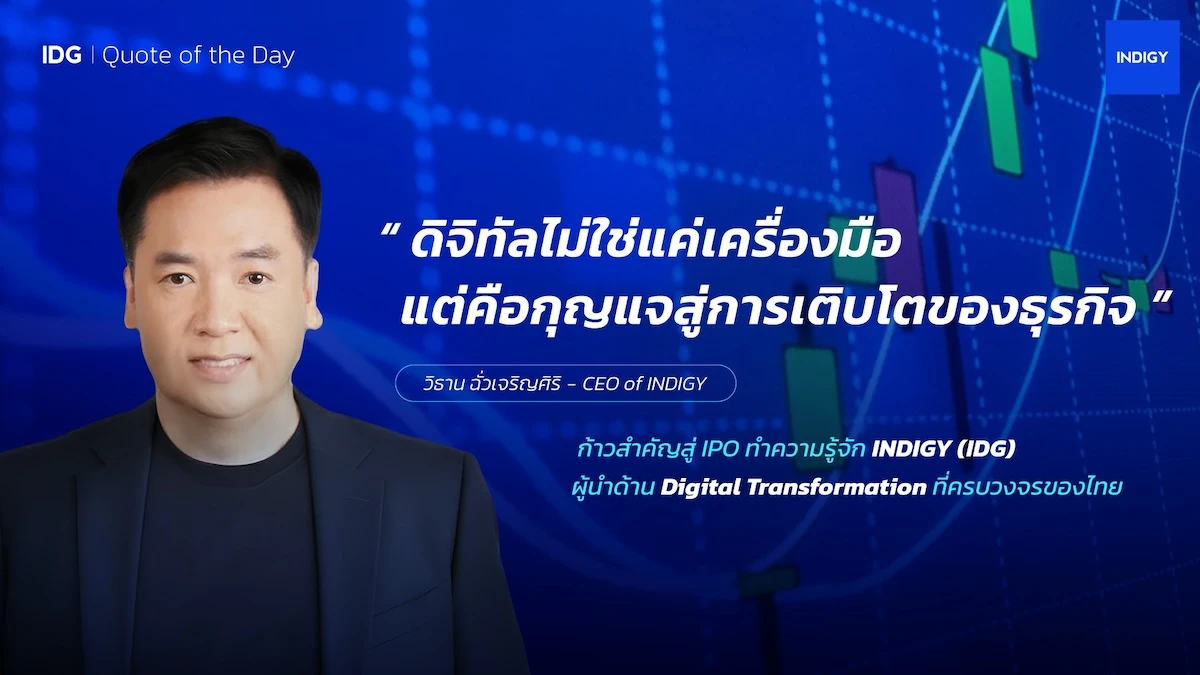 IDG | Quote of the Day

INDIGY

“ ดิจิทัลไม่ใช่แค่เครื่องมือ แต่คือกุญแจสู่การเติบโตของธุรกิจ ”

วิธาน ฉั่วเจริญศิริ - CEO of INDIGY

ก้าวสำคัญสู่ IPO ทำความรู้จัก INDIGY (IDG) ผู้นำด้าน Digital Transformation ที่ครบวงจรของไทย